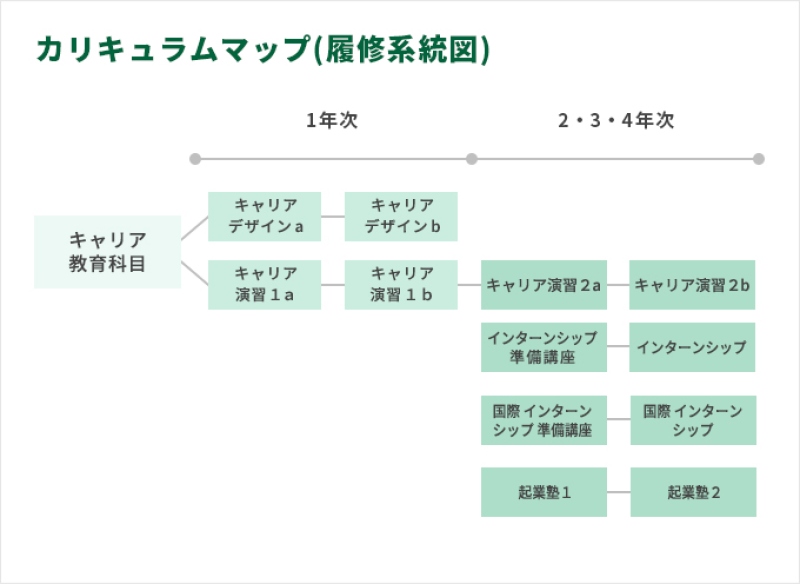 カリキュラムマップ(履修系統図)

1年次

2・3・4年次

キャリア教育科目

キャリアデザインa

キャリアデザインb

キャリア演習1a

キャリア演習1b

キャリア演習2a

キャリア演習2b

インターンシップ準備講座

インターンシップ

国際 インターンシップ 準備講座

国際 インターンシップ

起業塾1

起業塾2